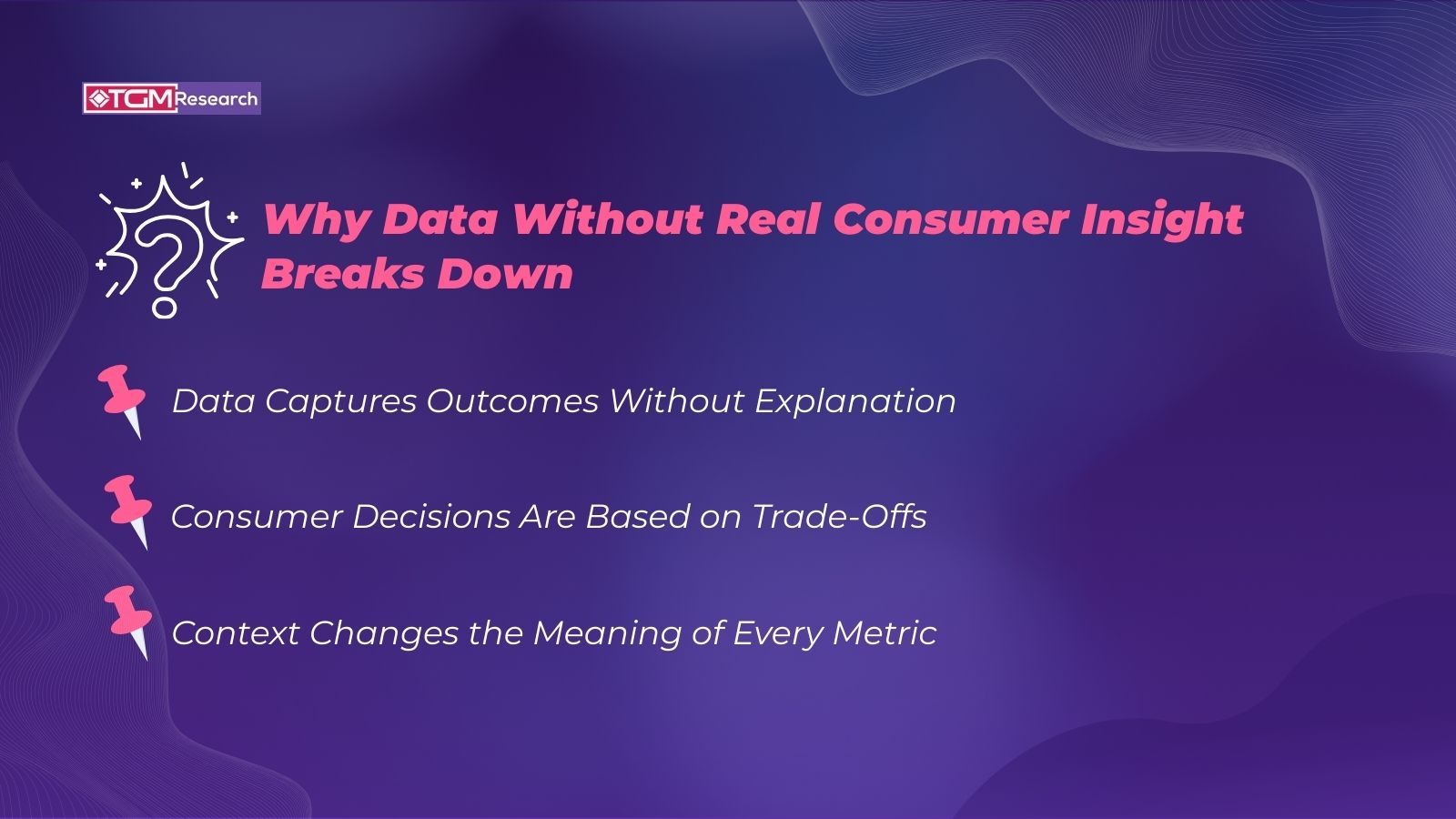 TGM Research

Why Data Without Real Consumer Insight Breaks Down

Data Captures Outcomes Without Explanation

Consumer Decisions Are Based on Trade-Offs

Context Changes the Meaning of Every Metric